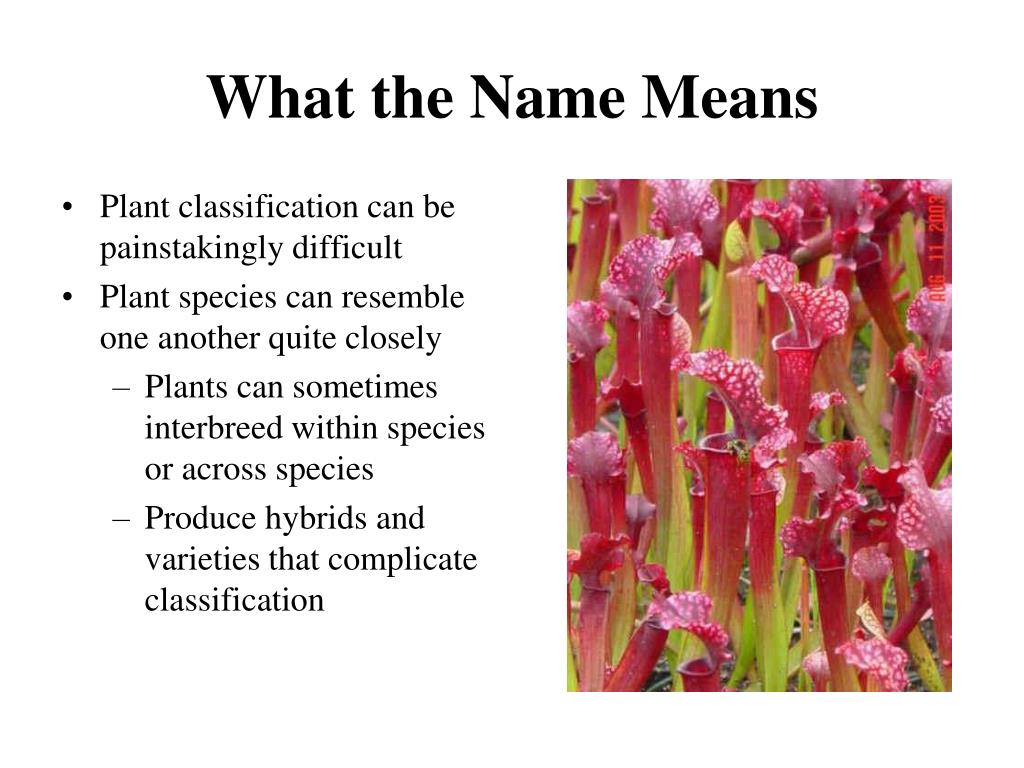 What the Name Means

• Plant classification can be painstakingly difficult
• Plant species can resemble one another quite closely
– Plants can sometimes interbreed within species or across species
– Produce hybrids and varieties that complicate classification

AUG 11 2003